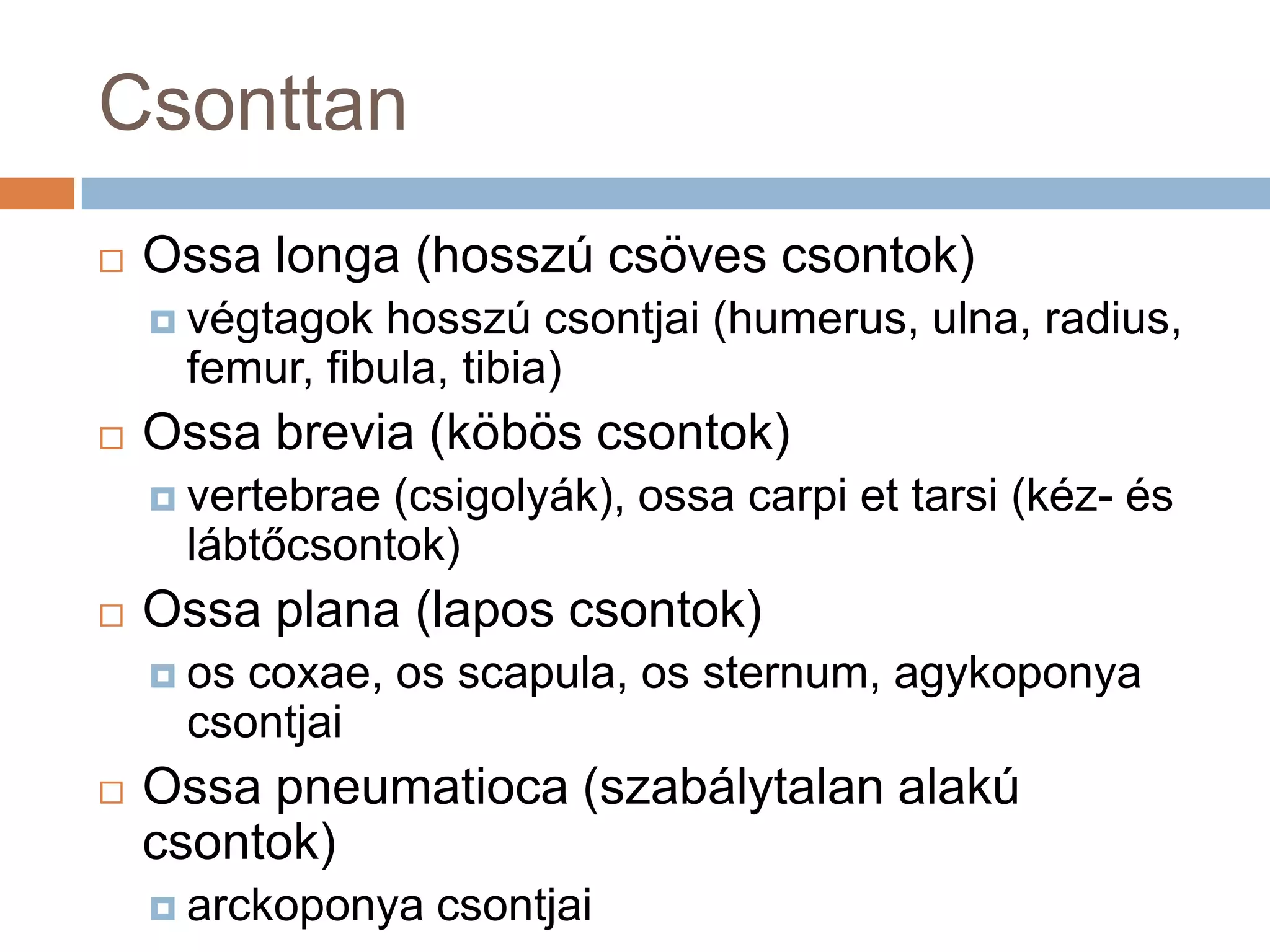 Csonttan

Ossa longa (hosszú csöves csontok)

végtagok hosszú csontjai (humerus, ulna, radius, femur, fibula, tibia)

Ossa brevia (köbös csontok)

vertebrae (csigolyák), ossa carpi et tarsi (kéz- és lábtőcsontok)

Ossa plana (lapos csontok)

os coxae, os scapula, os sternum, agykoponya csontjai

Ossa pneumatioca (szabálytalan alakú csontok)

arckoponya csontjai